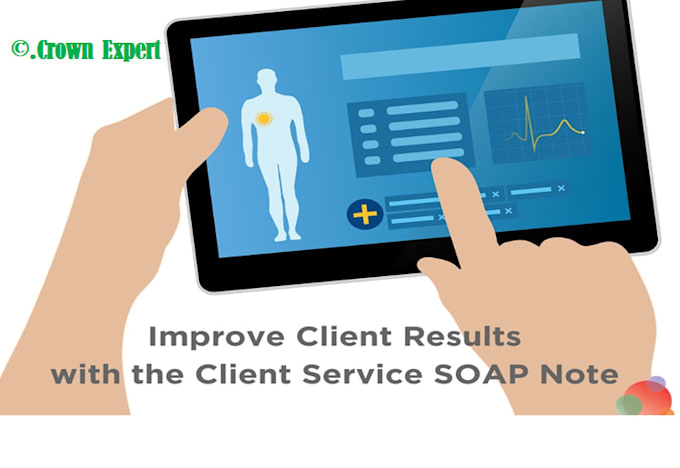 ©.Crown Expert

Improve Client Results with the Client Service SOAP Note